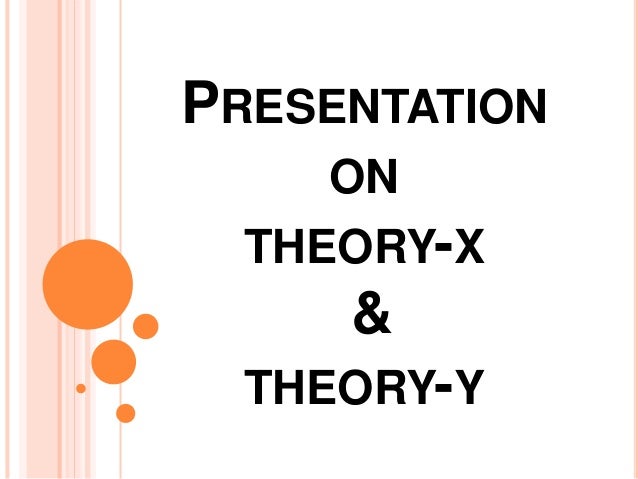 PRESENTATION
ON
THEORY-X
&
THEORY-Y